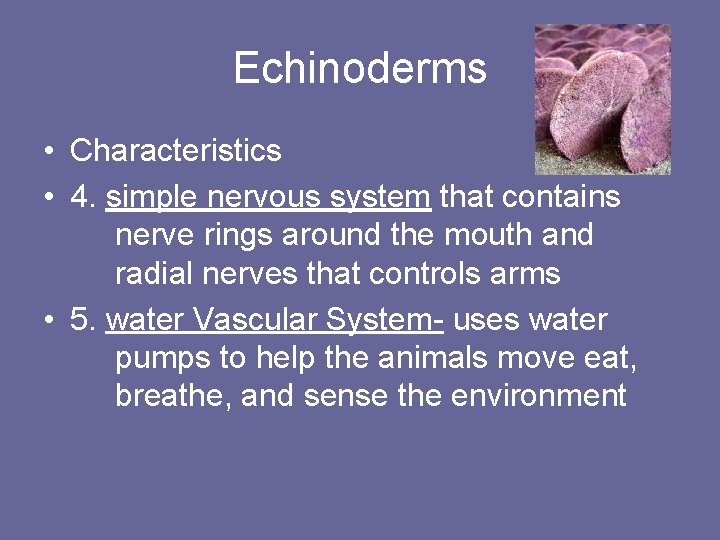 Echinoderms

• Characteristics
• 4. simple nervous system that contains nerve rings around the mouth and radial nerves that controls arms
• 5. water Vascular System- uses water pumps to help the animals move eat, breathe, and sense the environment